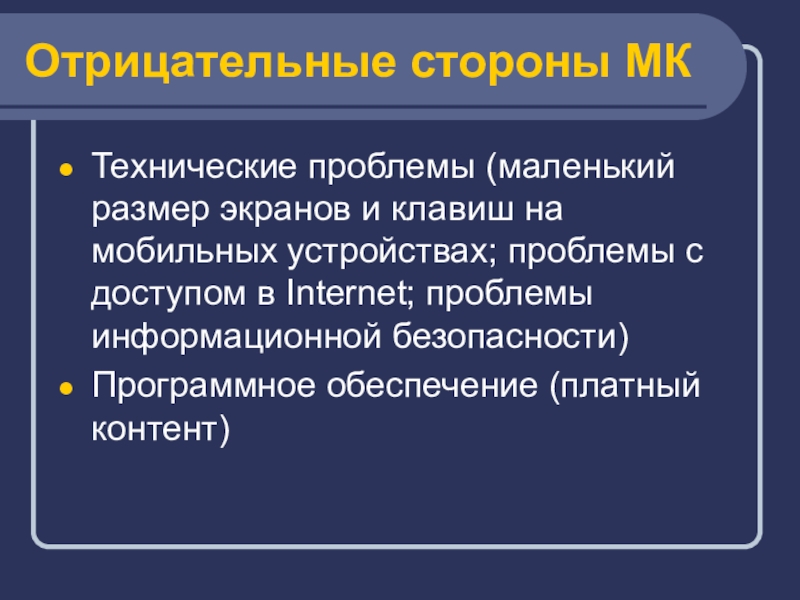 Отрицательные стороны МК

- Технические проблемы (маленький размер экранов и клавиш на мобильных устройствах; проблемы с доступом в Internet; проблемы информационной безопасности)
- Программное обеспечение (платный контент)